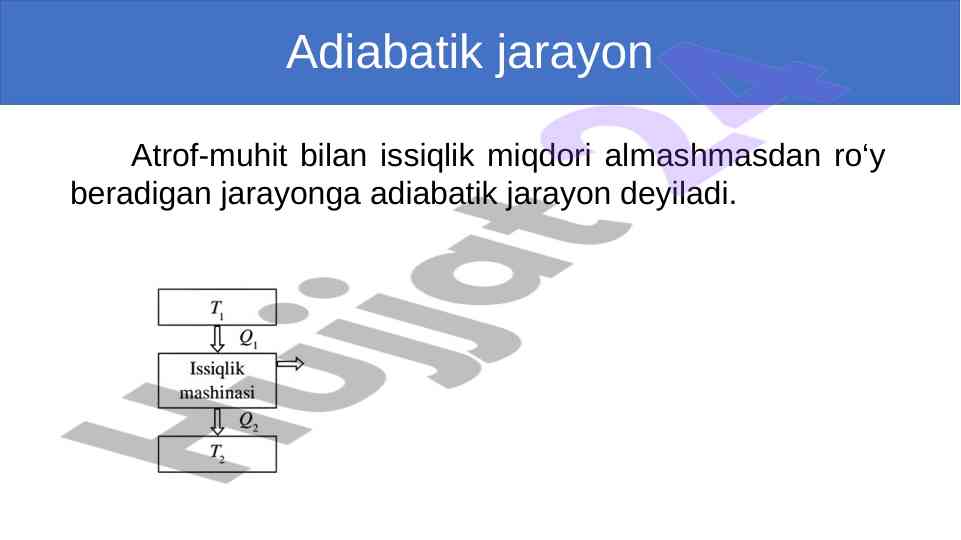 Adiabatik jarayon

Atrof-muhit bilan issiqlik miqdori almashmasdan ro‘y beradigan jarayonga adiabatik jarayon deyiladi.

$T_1$

$Q_1$

Issiqlik mashinasi

$Q_2$

$T_2$

Hujjat24